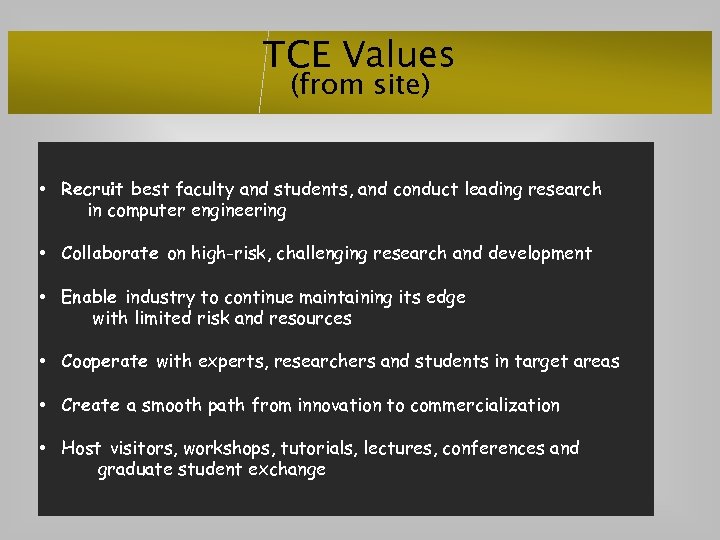 TCE Values
(from site)

• Recruit best faculty and students, and conduct leading research in computer engineering

• Collaborate on high-risk, challenging research and development

• Enable industry to continue maintaining its edge with limited risk and resources

• Cooperate with experts, researchers and students in target areas

• Create a smooth path from innovation to commercialization

• Host visitors, workshops, tutorials, lectures, conferences and graduate student exchange